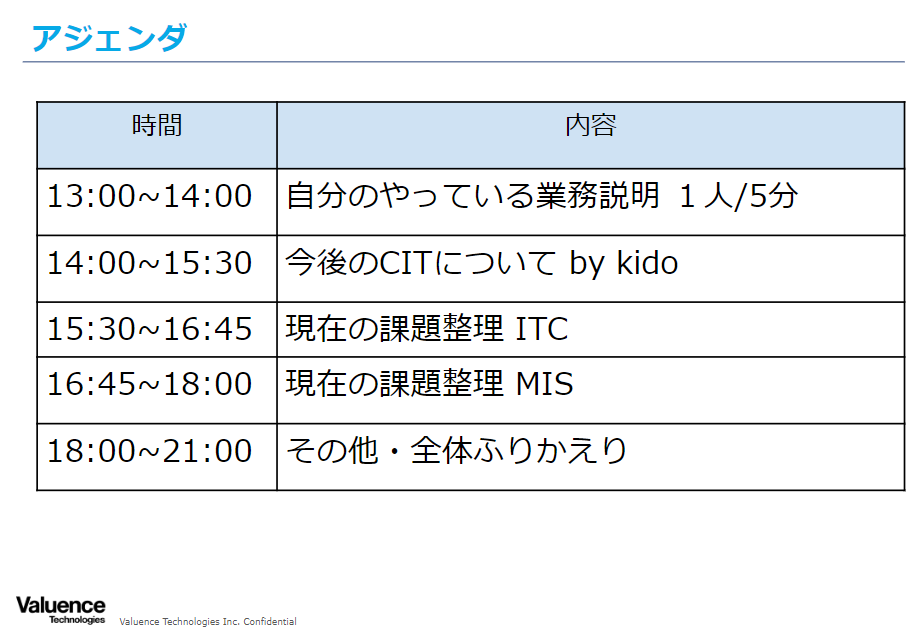 アジェンダ

| 時間 | 内容 |
|---|---|
| 13:00~14:00 | 自分のやっている業務説明 1人/5分 |
| 14:00~15:30 | 今後のCITについて by kido |
| 15:30~16:45 | 現在の課題整理 ITC |
| 16:45~18:00 | 現在の課題整理 MIS |
| 18:00~21:00 | その他・全体ふりかえり |

Valuence Technologies

Valuence Technologies Inc. Confidential